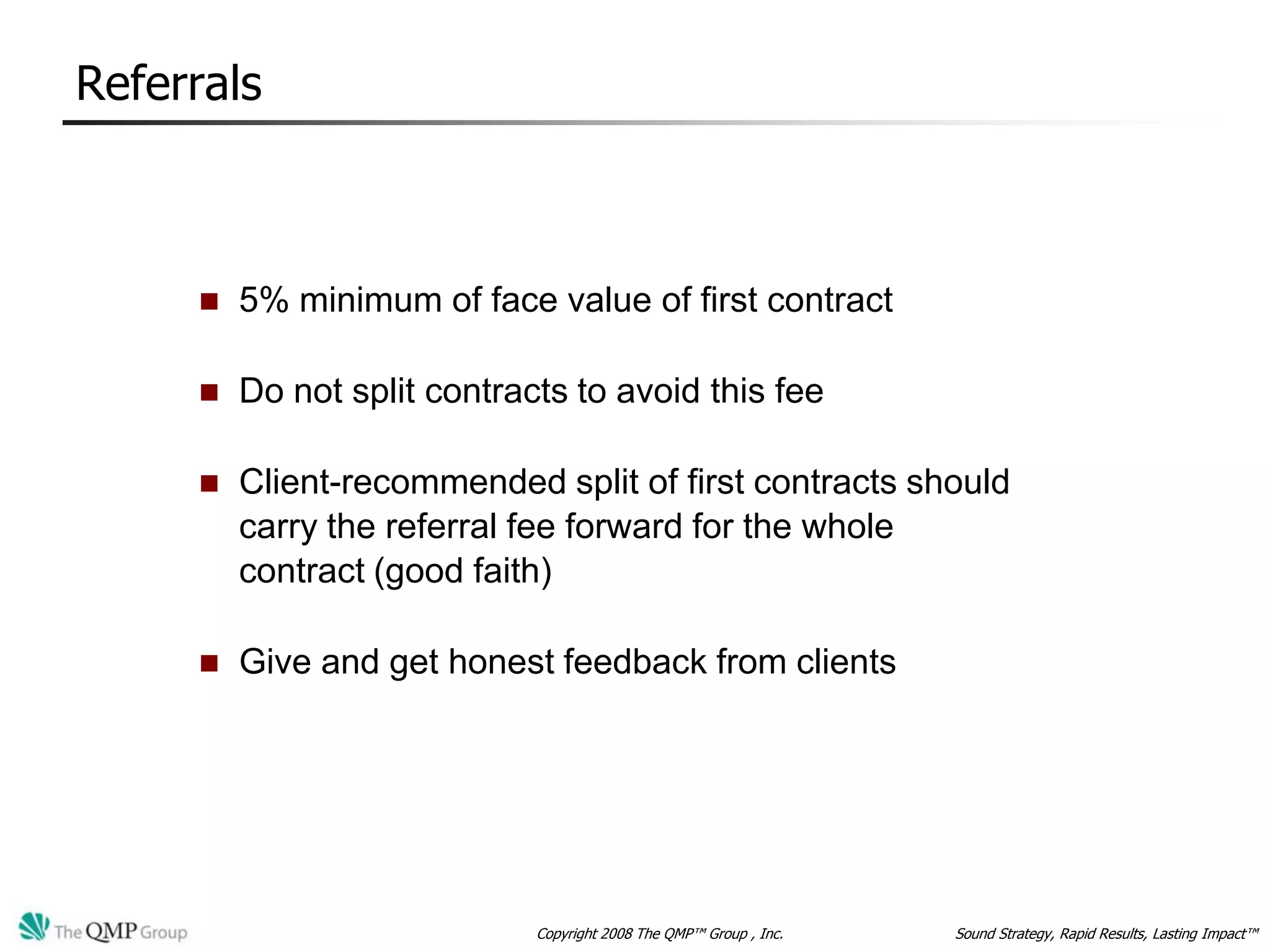 Referrals

- 5% minimum of face value of first contract
- Do not split contracts to avoid this fee
- Client-recommended split of first contracts should carry the referral fee forward for the whole contract (good faith)
- Give and get honest feedback from clients

The QMP Group

Copyright 2008 The QMP™ Group , Inc.

Sound Strategy, Rapid Results, Lasting Impact™